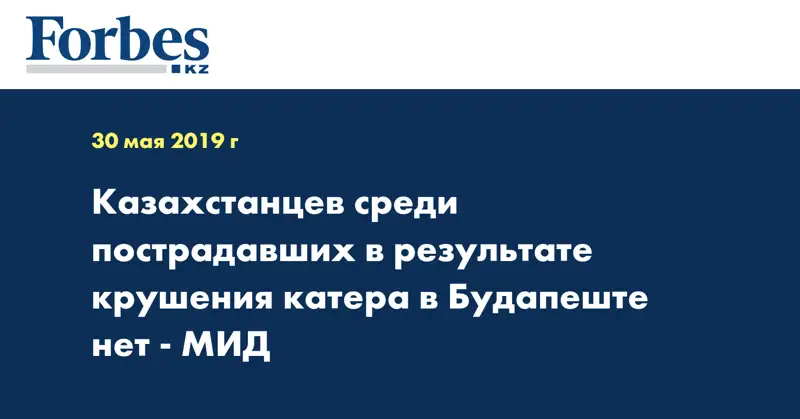 Forbes
KZ

30 мая 2019 г

Казахстанцев среди пострадавших в результате крушения катера в Будапеште нет - МИД